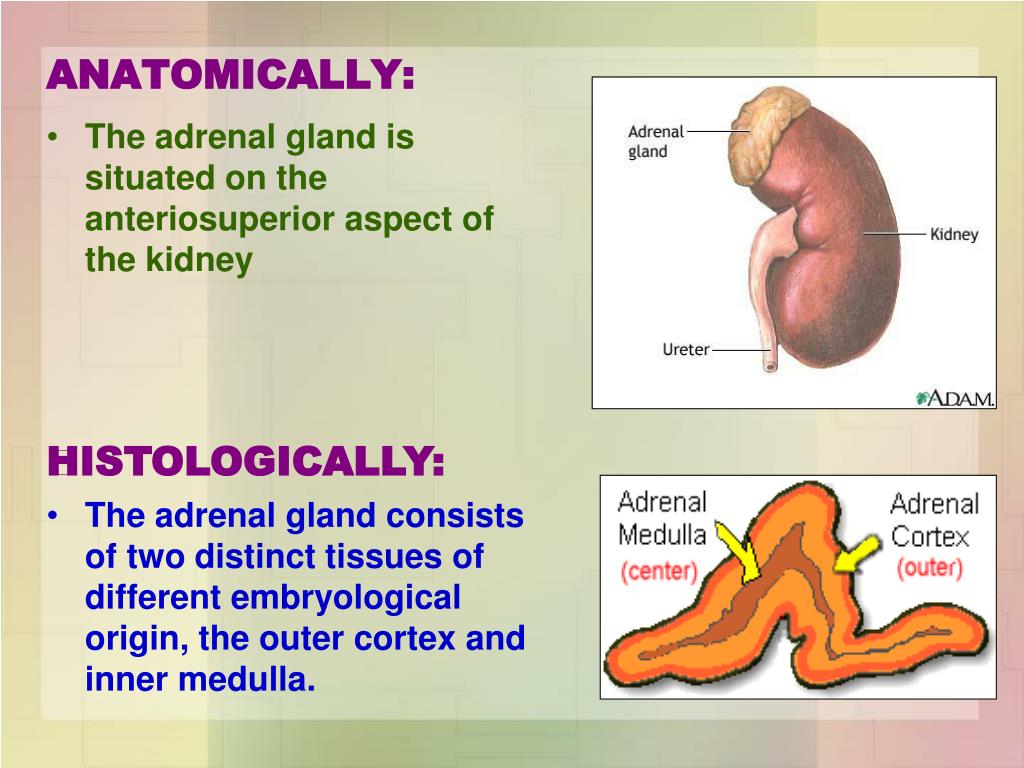 ANATOMICALLY:

• The adrenal gland is situated on the anteriosuperior aspect of the kidney

Adrenal gland

Kidney

Ureter

A.D.A.M.

HISTOLOGICALLY:

• The adrenal gland consists of two distinct tissues of different embryological origin, the outer cortex and inner medulla.

Adrenal Medulla (center)

Adrenal Cortex (outer)